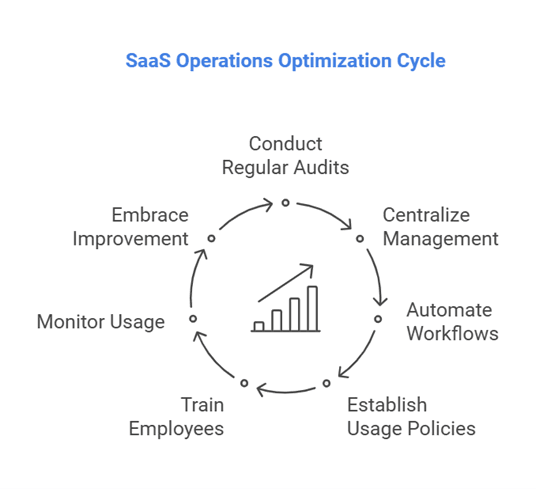 SaaS Operations Optimization Cycle

Conduct Regular Audits

Centralize Management

Automate Workflows

Establish Usage Policies

Train Employees

Monitor Usage

Embrace Improvement